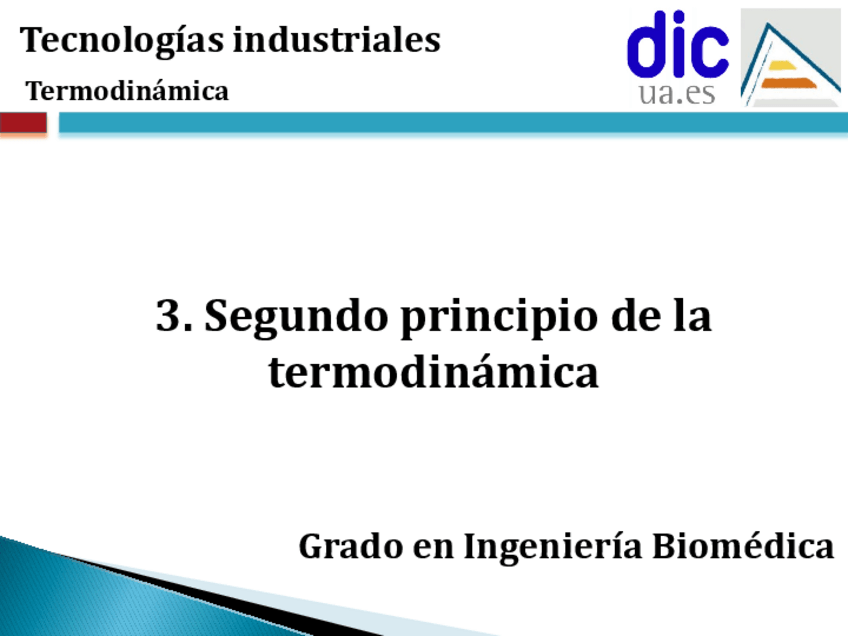 Tecnologías industriales

Termodinámica

dic
ua.es

3. Segundo principio de la termodinámica

Grado en Ingeniería Biomédica